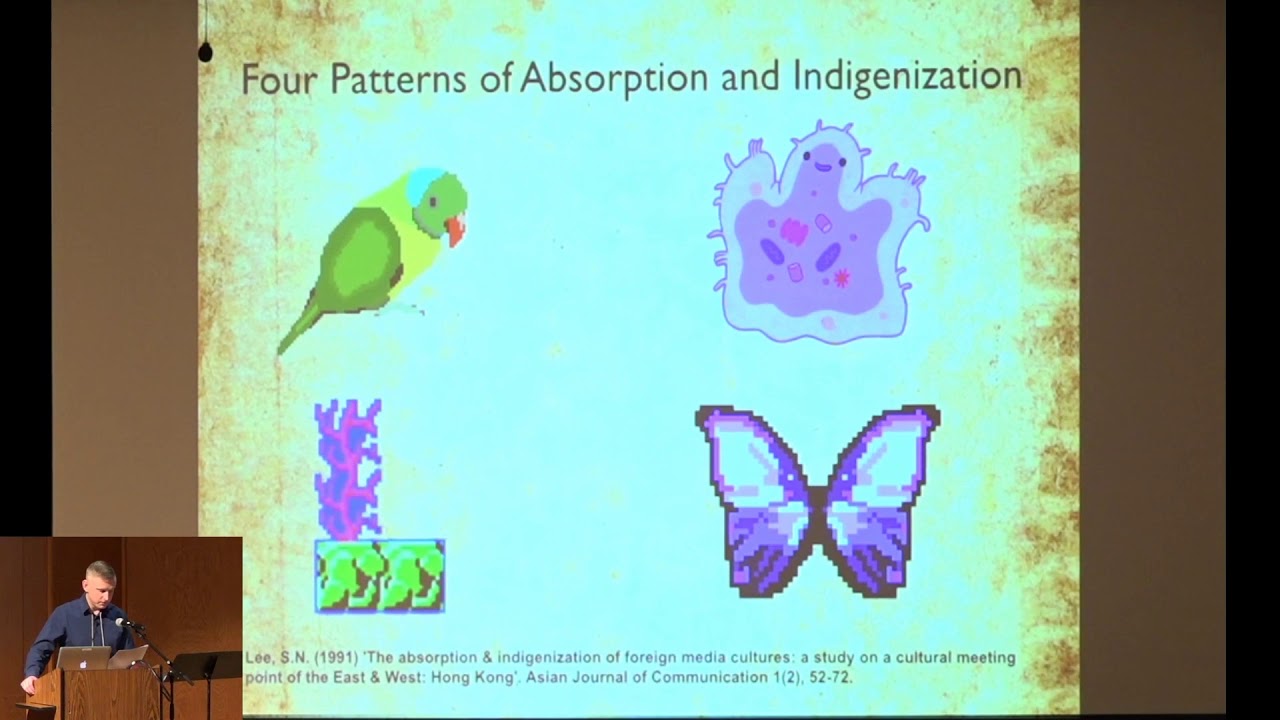 Four Patterns of Absorption and Indigenization

Lee, S.N. (1991) 'The absorption & indigenization of foreign media cultures: a study on a cultural meeting point of the East & West: Hong Kong'. Asian Journal of Communication 1(2), 52-72.